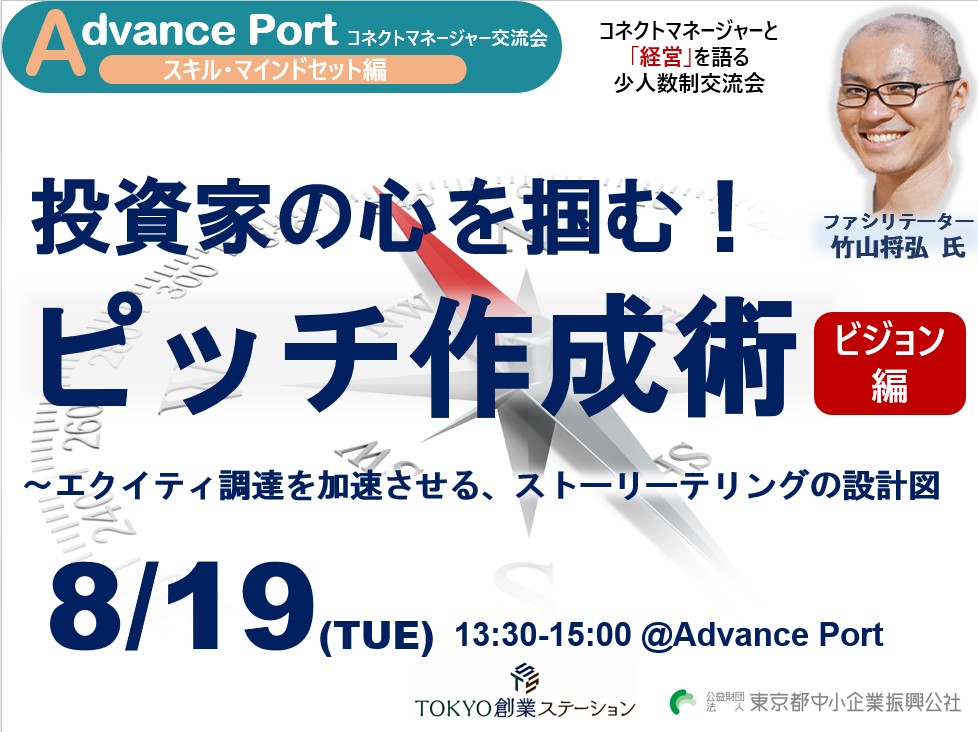 Advance Port コネクトマネージャー交流会
スキル・マインドセット編

コネクトマネージャーと「経営」を語る少人数制交流会

ファシリテーター
竹山将弘 氏

投資家の心を掴む！
ピッチ作成術

ビジョン編

~エクイティ調達を加速させる、ストーリーテリングの設計図

8/19(TUE) 13:30-15:00 @Advance Port

TOKYO創業ステーション

公益財団法人 東京都中小企業振興公社